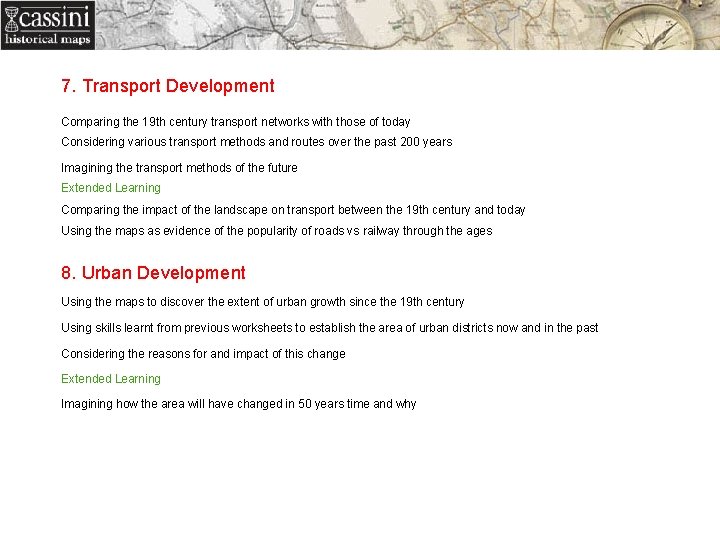 cassini
historical maps

7. Transport Development

Comparing the 19th century transport networks with those of today

Considering various transport methods and routes over the past 200 years

Imagining the transport methods of the future

Extended Learning

Comparing the impact of the landscape on transport between the 19th century and today

Using the maps as evidence of the popularity of roads vs railway through the ages

8. Urban Development

Using the maps to discover the extent of urban growth since the 19th century

Using skills learnt from previous worksheets to establish the area of urban districts now and in the past

Considering the reasons for and impact of this change

Extended Learning

Imagining how the area will have changed in 50 years time and why